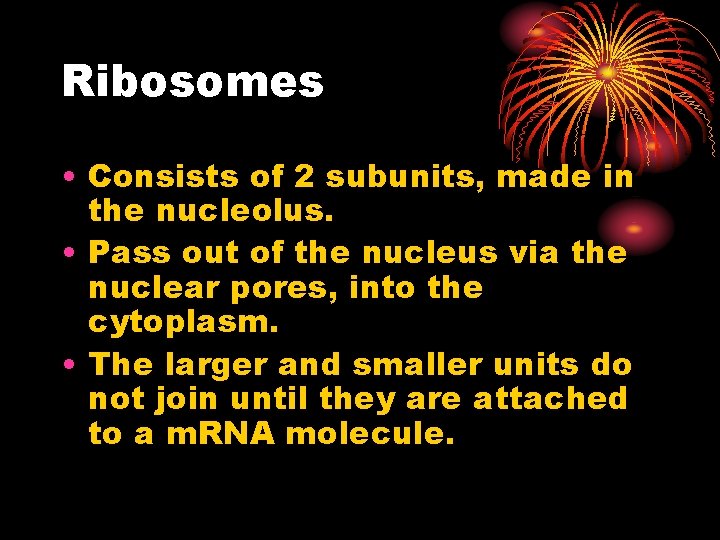 Ribosomes

• Consists of 2 subunits, made in the nucleolus.
• Pass out of the nucleus via the nuclear pores, into the cytoplasm.
• The larger and smaller units do not join until they are attached to a mRNA molecule.